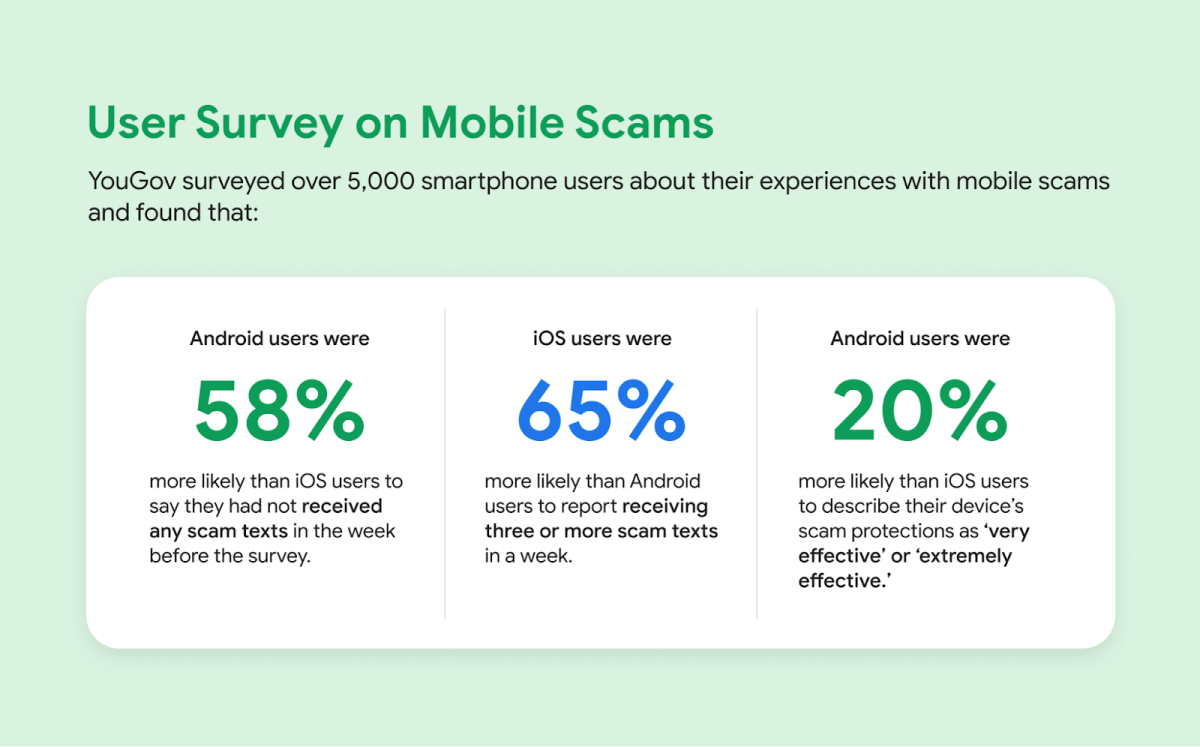 User Survey on Mobile Scams

YouGov surveyed over 5,000 smartphone users about their experiences with mobile scams and found that:

Android users were

58%

more likely than iOS users to say they had not received any scam texts in the week before the survey.

iOS users were

65%

more likely than Android users to report receiving three or more scam texts in a week.

Android users were

20%

more likely than iOS users to describe their device's scam protections as 'very effective' or 'extremely effective.'